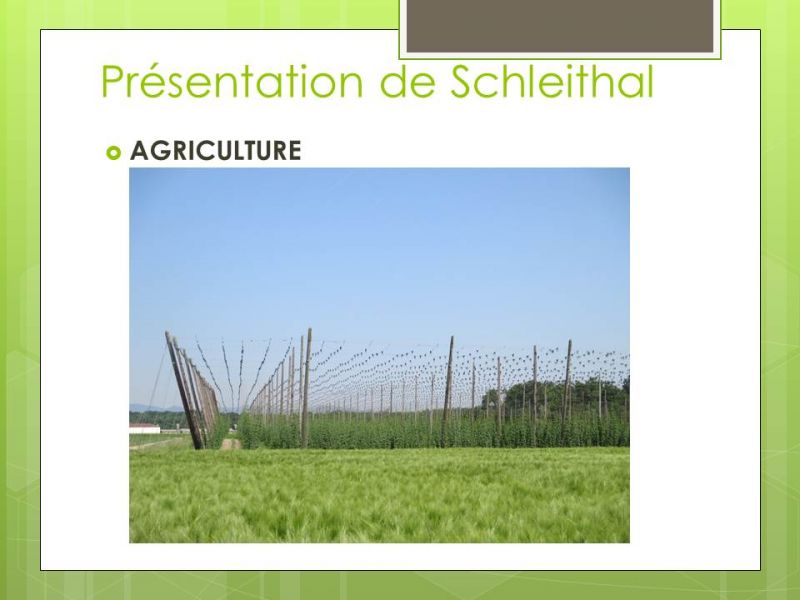 Présentation de Schleithal

AGRICULTURE